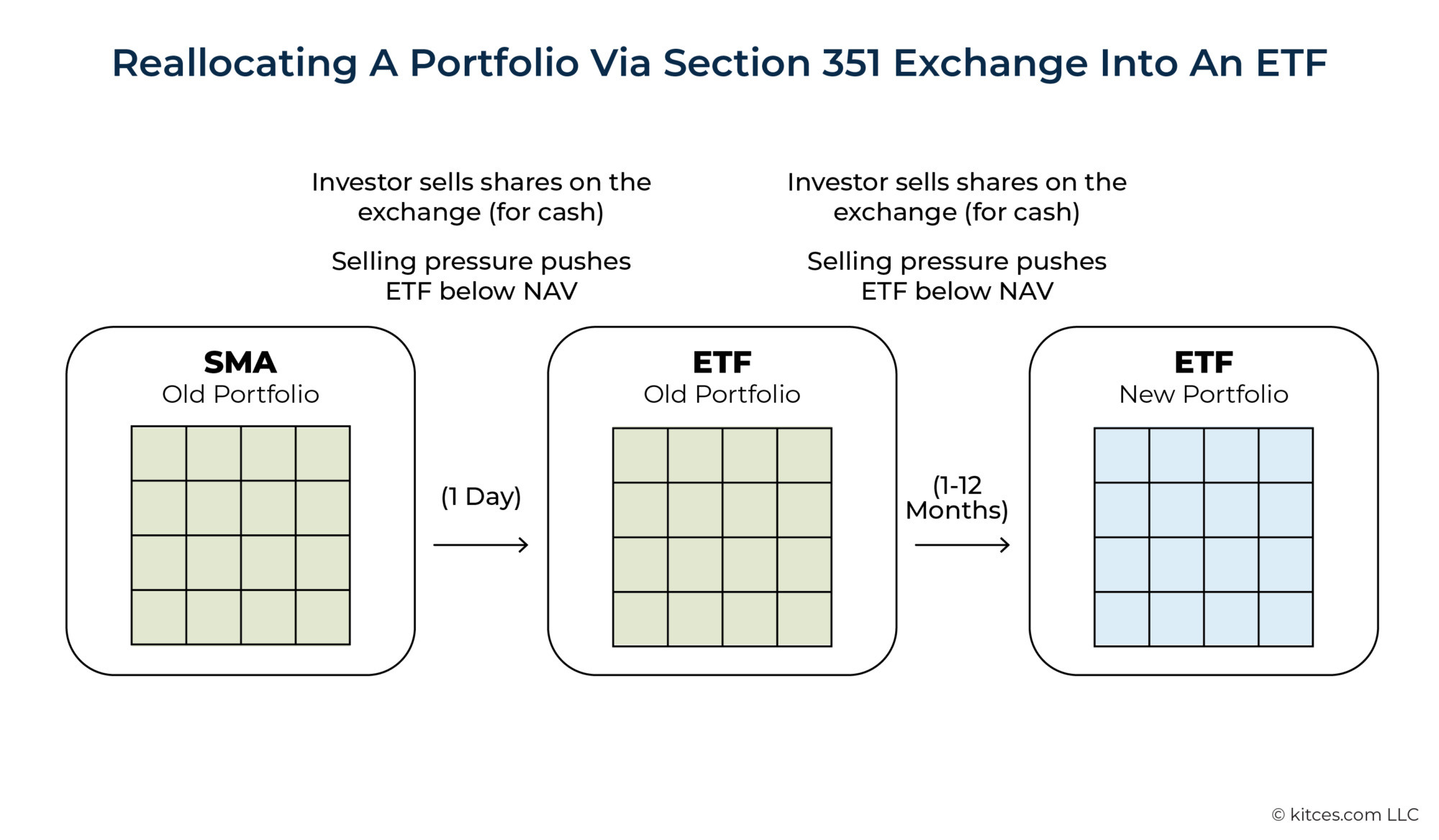 Reallocating A Portfolio Via Section 351 Exchange Into An ETF

Investor sells shares on the exchange (for cash)

Selling pressure pushes ETF below NAV

Investor sells shares on the exchange (for cash)

Selling pressure pushes ETF below NAV

SMA
Old Portfolio

(1 Day)

ETF
Old Portfolio

(1-12 Months)

ETF
New Portfolio

© kitces.com LLC